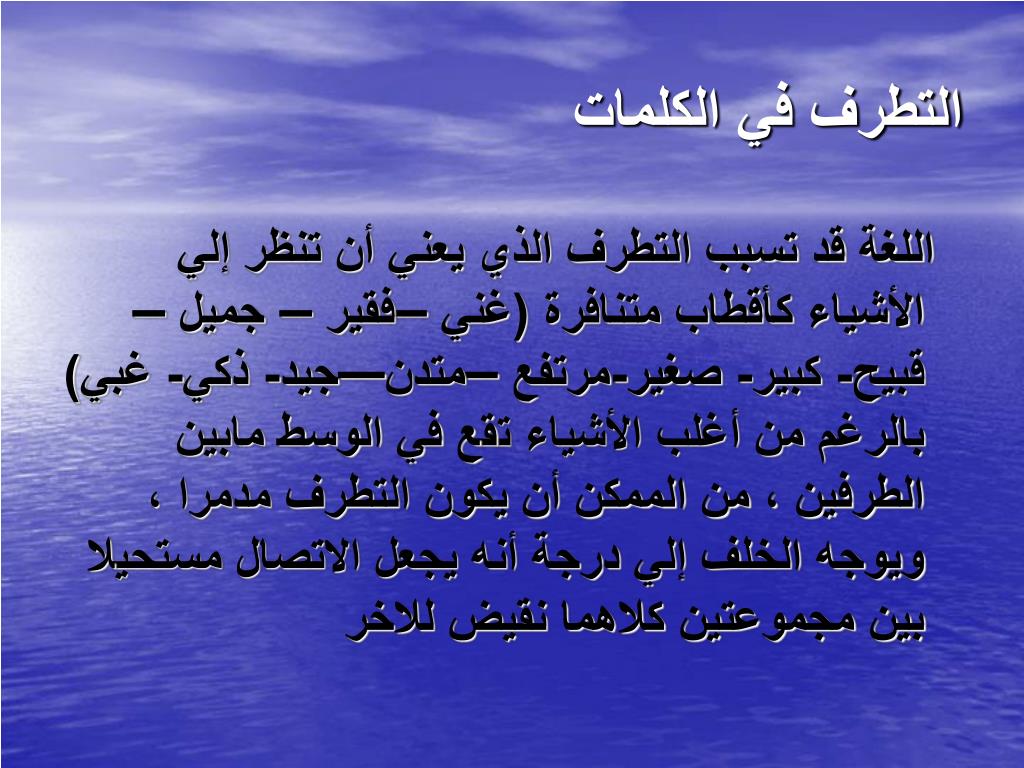 التطرف في الكلمات

اللغة قد تسبب التطرف الذي يعني أن تنظر إلي الأشياء كأقطاب متنافرة (غني –فقير – جميل – قبيح- كبير- صغير-مرتفع –متدن—جيد- ذكي- غبي) بالرغم من أغلب الأشياء تقع في الوسط مابين الطرفين ، من الممكن أن يكون التطرف مدمرا ، ويوجه الخلف إلي درجة أنه يجعل الاتصال مستحيلا بين مجموعتين كلاهما نقيض للاخر